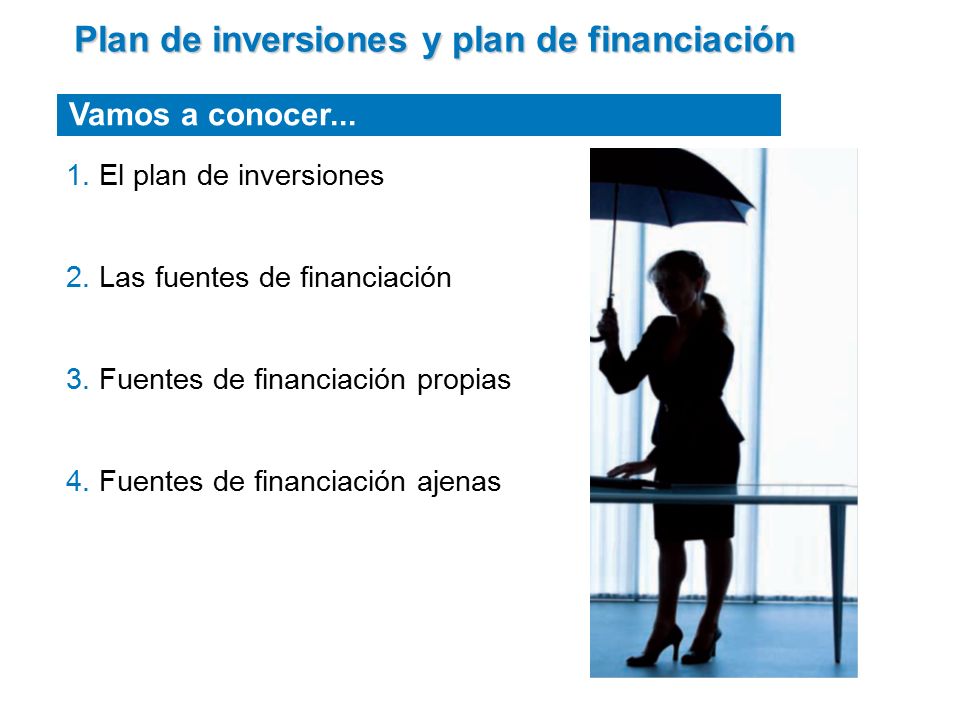 Plan de inversiones y plan de financiación

Vamos a conocer...

1. El plan de inversiones

2. Las fuentes de financiación

3. Fuentes de financiación propias

4. Fuentes de financiación ajenas